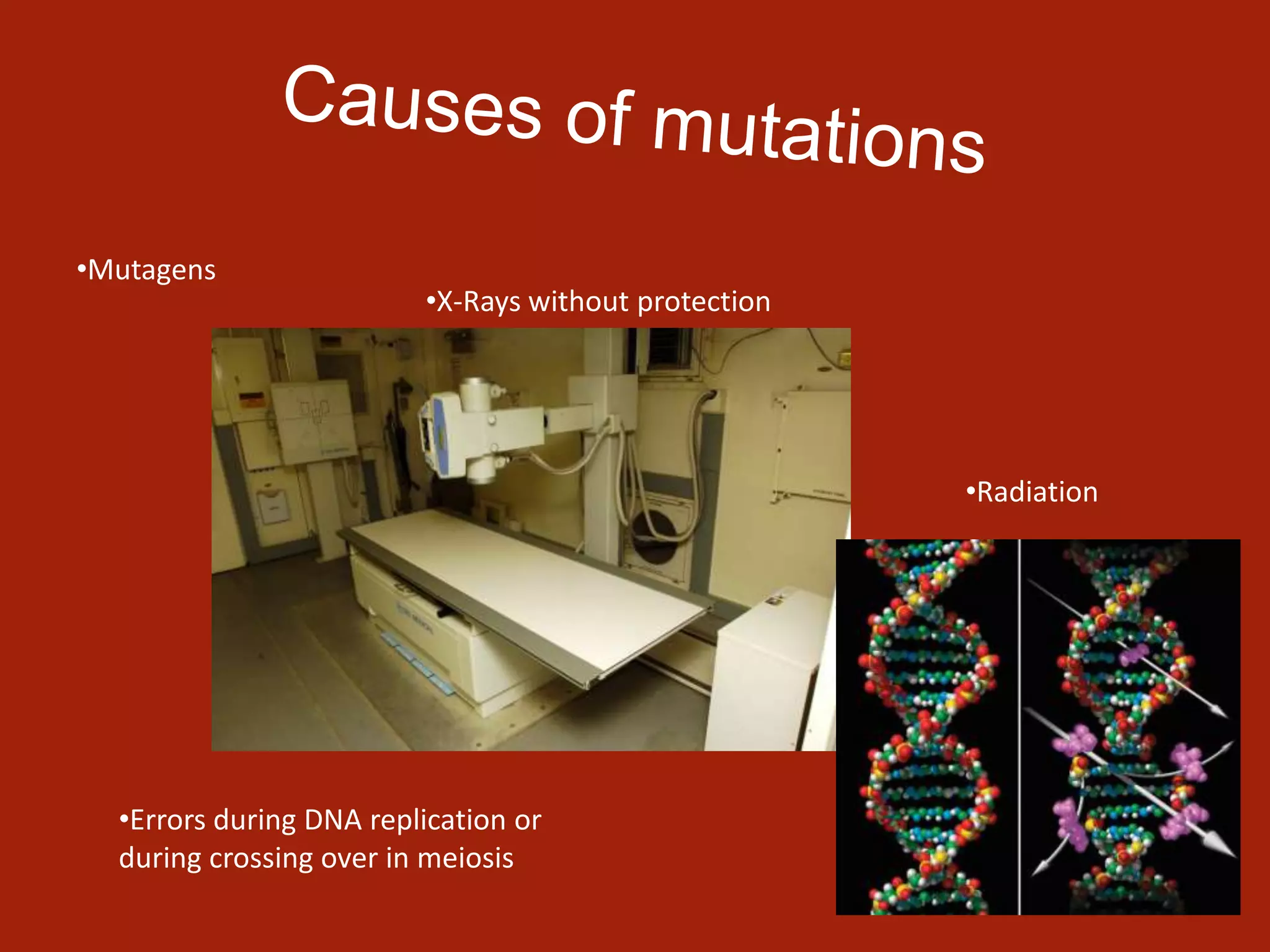 Causes of mutations

•Mutagens

•X-Rays without protection

•Radiation

•Errors during DNA replication or during crossing over in meiosis